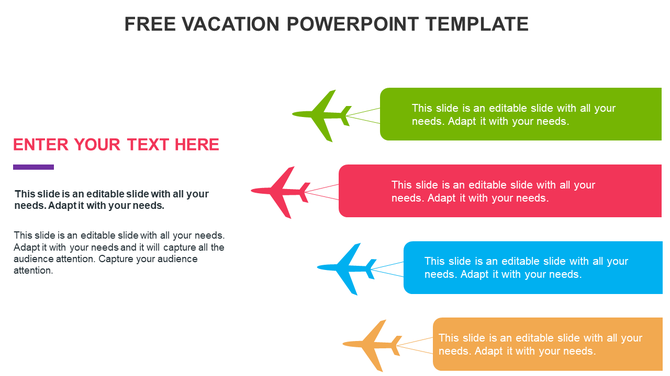 FREE VACATION POWERPOINT TEMPLATE

ENTER YOUR TEXT HERE

This slide is an editable slide with all your needs. Adapt it with your needs.

This slide is an editable slide with all your needs. Adapt it with your needs and it will capture all the audience attention. Capture your audience attention.

This slide is an editable slide with all your needs. Adapt it with your needs.

This slide is an editable slide with all your needs. Adapt it with your needs.

This slide is an editable slide with all your needs. Adapt it with your needs.

This slide is an editable slide with all your needs. Adapt it with your needs.